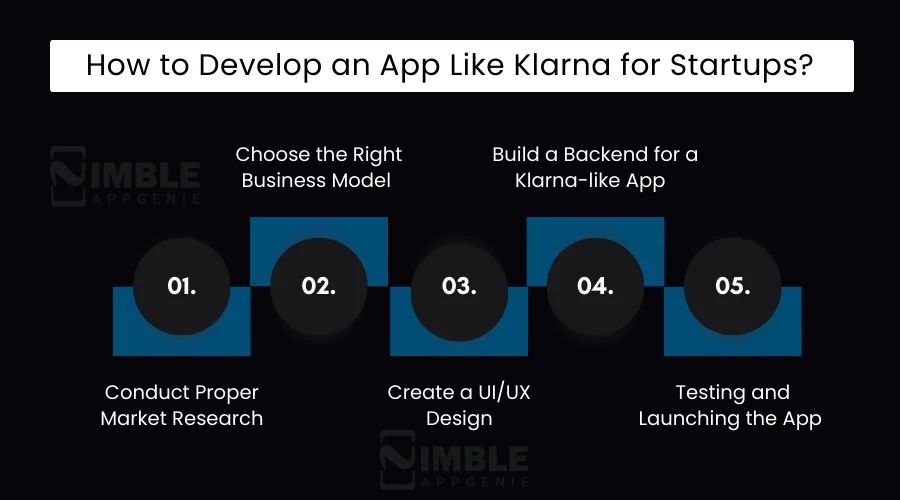 How to Develop an App Like Klarna for Startups?

NIMBLE APPGENIE

Choose the Right Business Model

Build a Backend for a Klarna-like App

01.

02.

03.

04.

05.

Conduct Proper Market Research

Create a UI/UX Design

Testing and Launching the App

NIMBLE APPGENIE